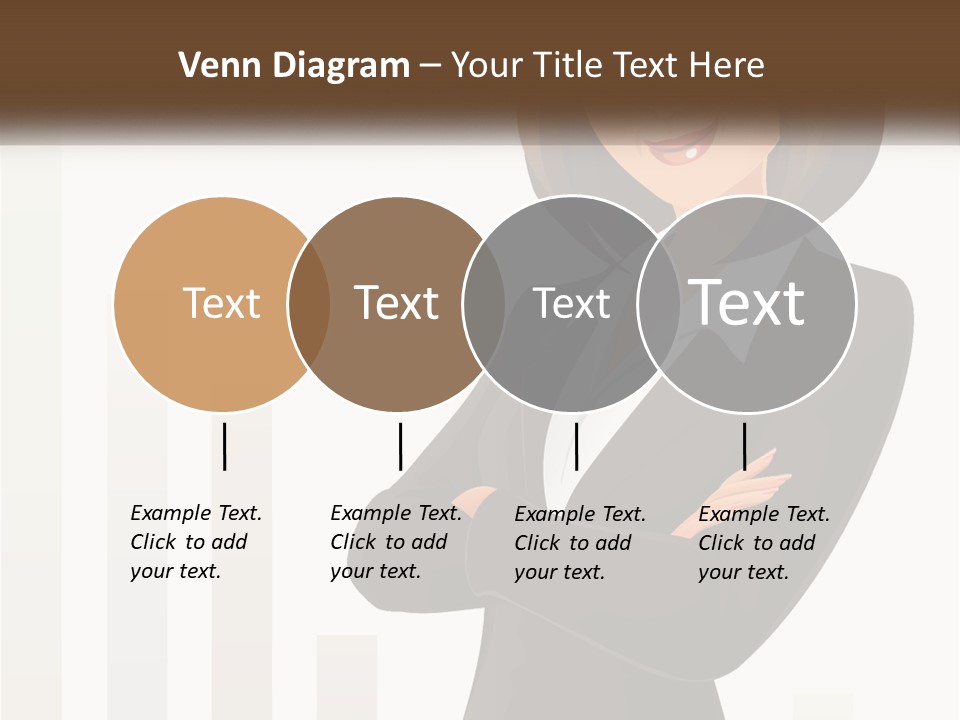 Venn Diagram – Your Title Text Here

Text

Text

Text

Text

Example Text. Click to add your text.

Example Text. Click to add your text.

Example Text. Click to add your text.

Example Text. Click to add your text.